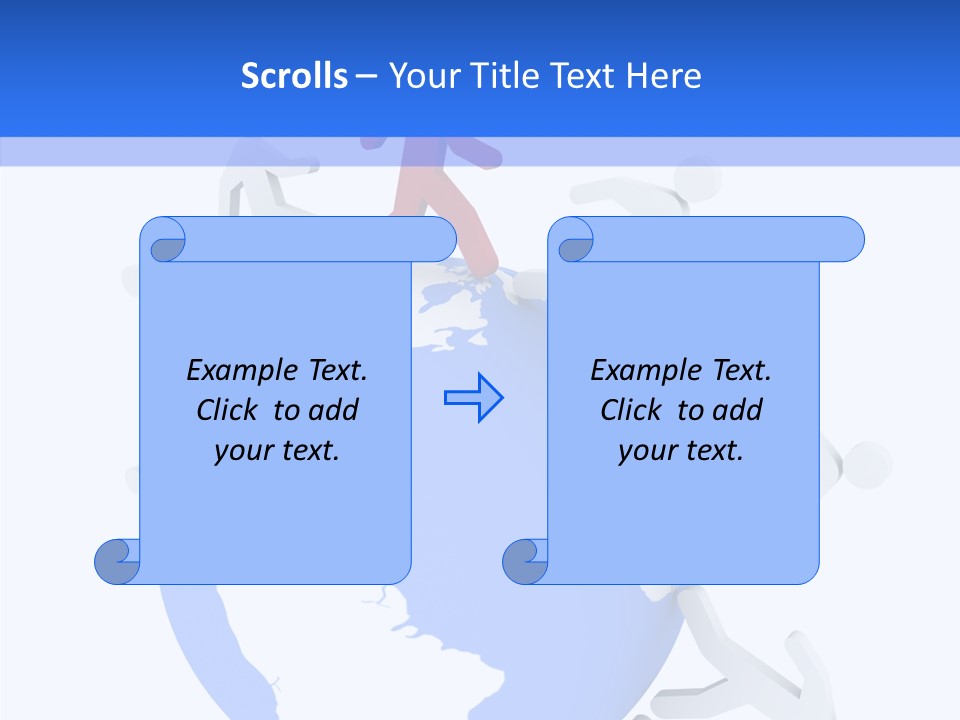 Scrolls – Your Title Text Here

Example Text.
Click to add
your text.

Example Text.
Click to add
your text.